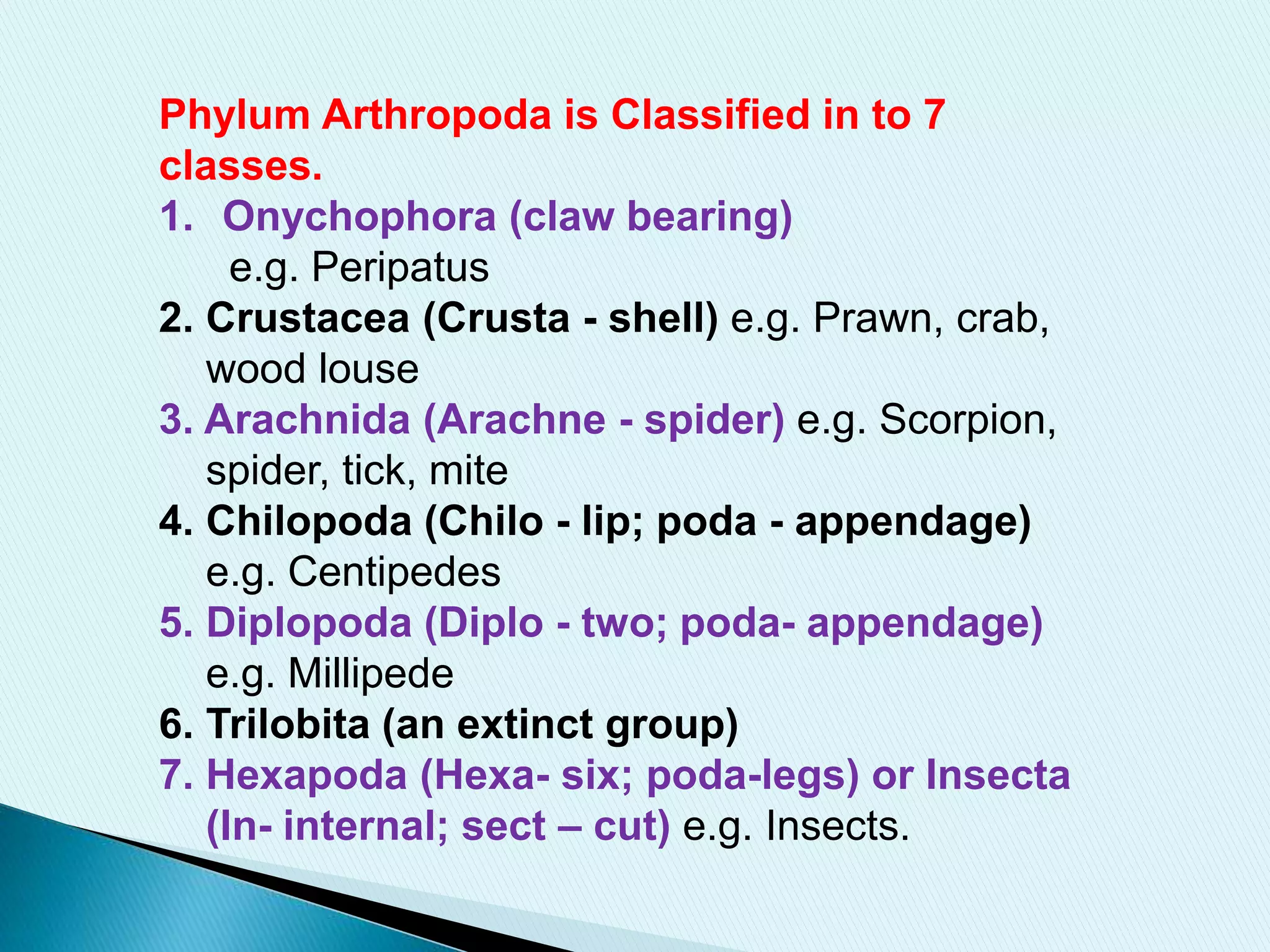 Phylum Arthropoda is Classified in to 7 classes.

1. Onychophora (claw bearing)
e.g. Peripatus

2. Crustacea (Crusta - shell) e.g. Prawn, crab, wood louse

3. Arachnida (Arachne - spider) e.g. Scorpion, spider, tick, mite

4. Chilopoda (Chilo - lip; poda - appendage)
e.g. Centipedes

5. Diplopoda (Diplo - two; poda- appendage)
e.g. Millipede

6. Trilobita (an extinct group)

7. Hexapoda (Hexa- six; poda-legs) or Insecta (In- internal; sect – cut) e.g. Insects.